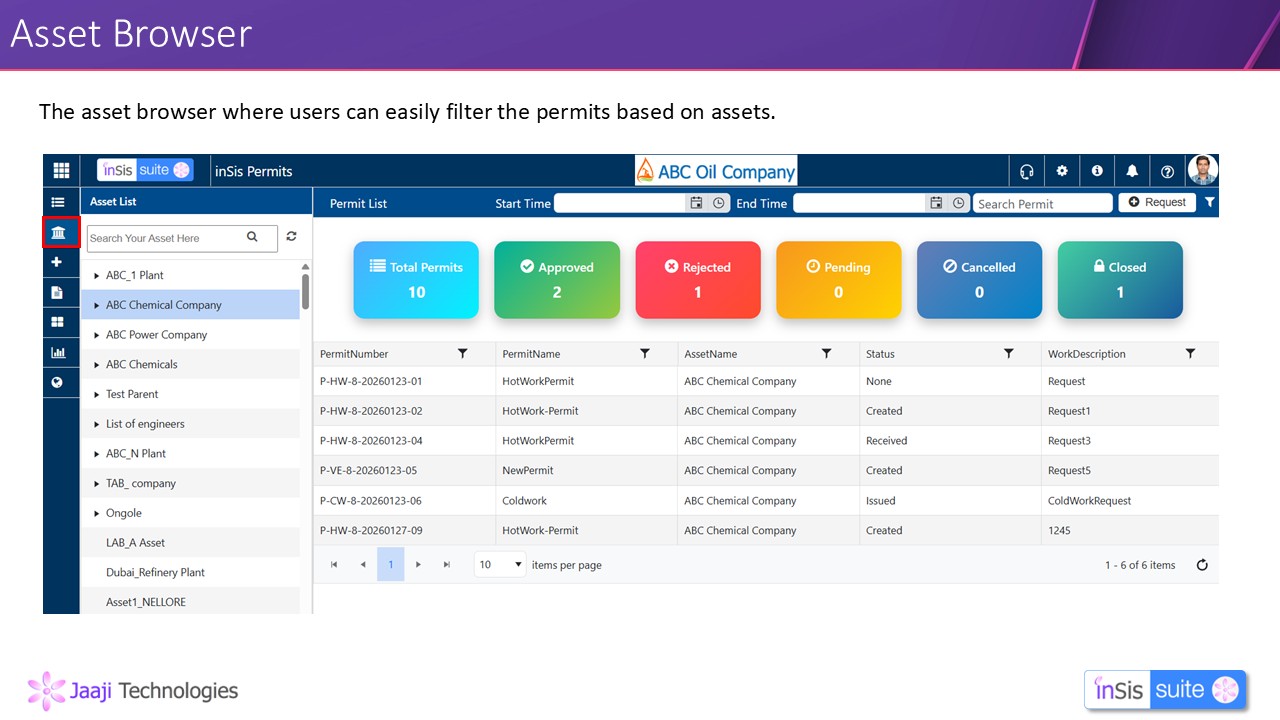 Asset Browser

The asset browser where users can easily filter the permits based on assets.

inSis suite inSis Permits

ABC Oil Company

Asset List

Search Your Asset Here

ABC_1 Plant
ABC Chemical Company
ABC Power Company
ABC Chemicals
Test Parent
List of engineers
ABC_N Plant
TAB_ company
Ongole
LAB_A Asset
Dubai_Refinery Plant
Asset1_NELLORE

Permit List Start Time End Time Search Permit Request

Total Permits 10
Approved 2
Rejected 1
Pending 0
Cancelled 0
Closed 1

| PermitNumber | PermitName | AssetName | Status | WorkDescription |
|---|---|---|---|---|
| P-HW-8-20260123-01 | HotWorkPermit | ABC Chemical Company | None | Request |
| P-HW-8-20260123-02 | HotWork-Permit | ABC Chemical Company | Created | Request1 |
| P-HW-8-20260123-04 | HotWorkPermit | ABC Chemical Company | Received | Request3 |
| P-VE-8-20260123-05 | NewPermit | ABC Chemical Company | Created | Request5 |
| P-CW-8-20260123-06 | Coldwork | ABC Chemical Company | Issued | ColdWorkRequest |
| P-HW-8-20260127-09 | HotWork-Permit | ABC Chemical Company | Created | 1245 |

1 10 items per page 1 - 6 of 6 items

Jaaji Technologies

inSis suite